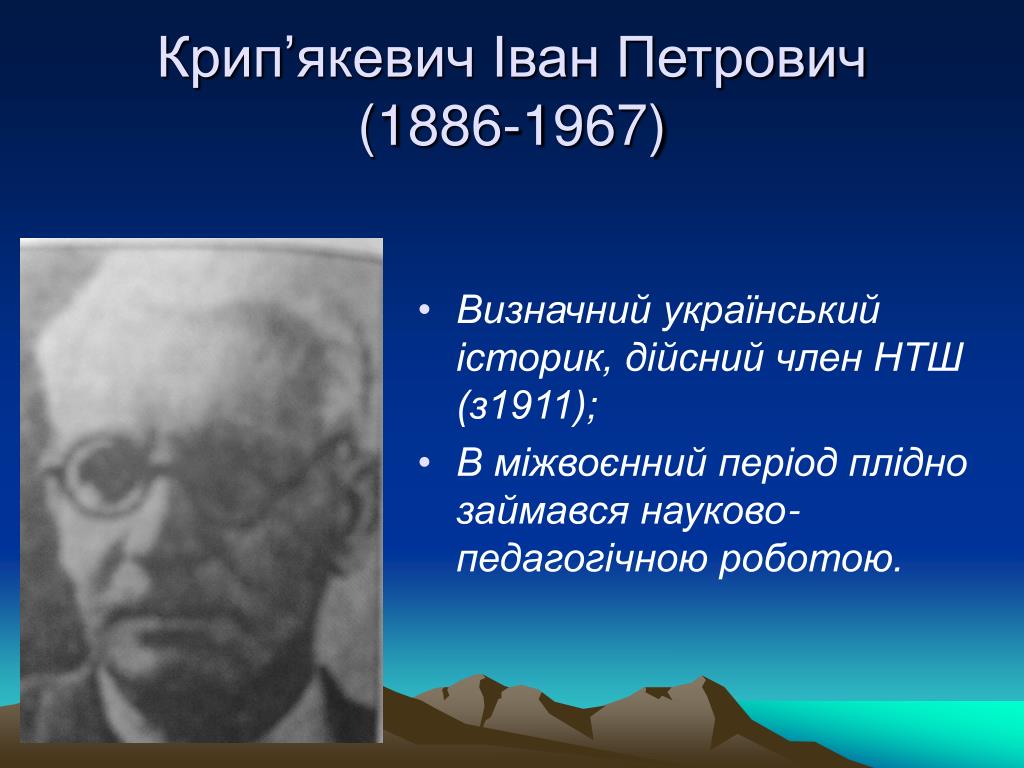 Крип’якевич Іван Петрович (1886-1967)

• Визначний український історик, дійсний член НТШ (з1911);
• В міжвоєнний період плідно займався науково-педагогічною роботою.